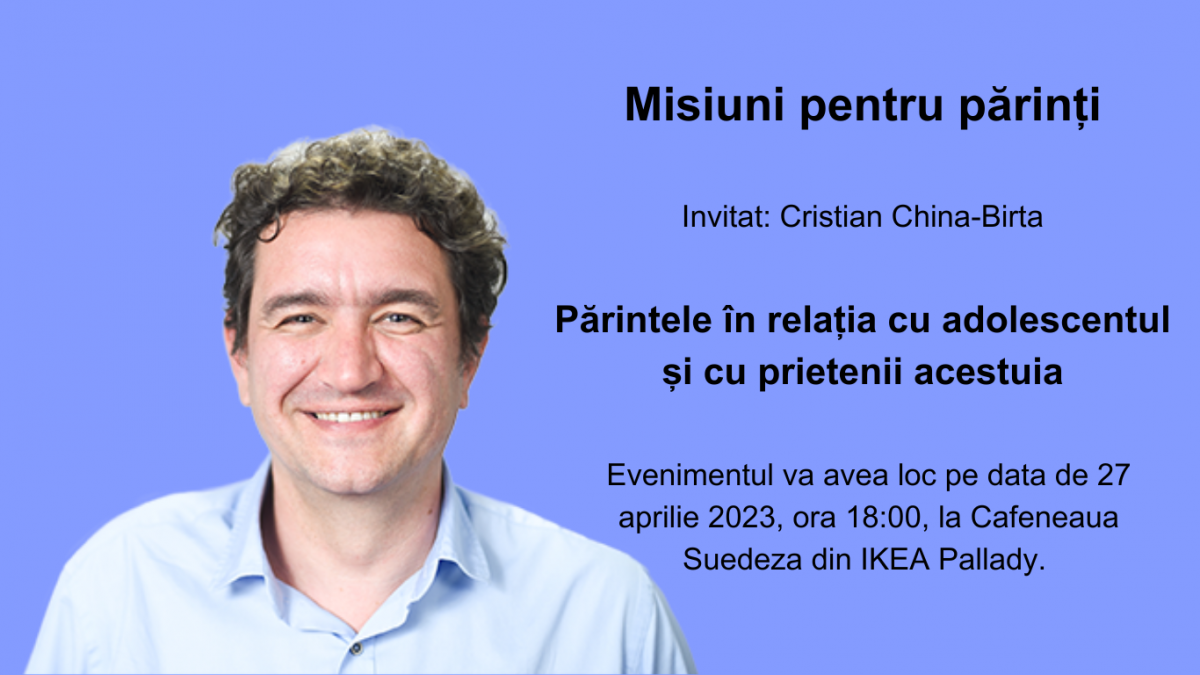 Misiuni pentru părinți

Invitat: Cristian China-Birta

Părintele în relația cu adolescentul și cu prietenii acestuia

Evenimentul va avea loc pe data de 27 aprilie 2023, ora 18:00, la Cafeneaua Suedeza din IKEA Pallady.